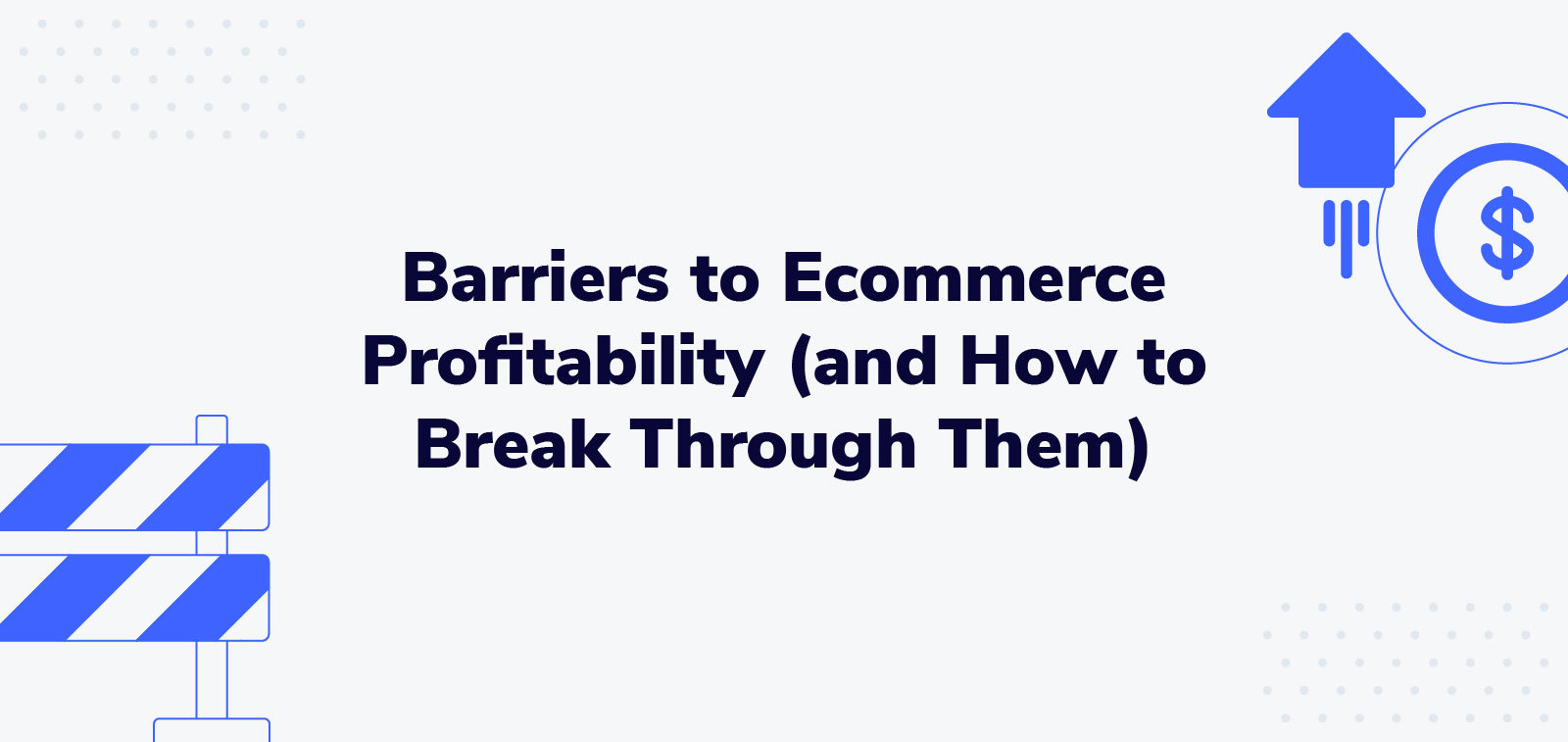 Barriers to Ecommerce Profitability (and How to Break Through Them)

$